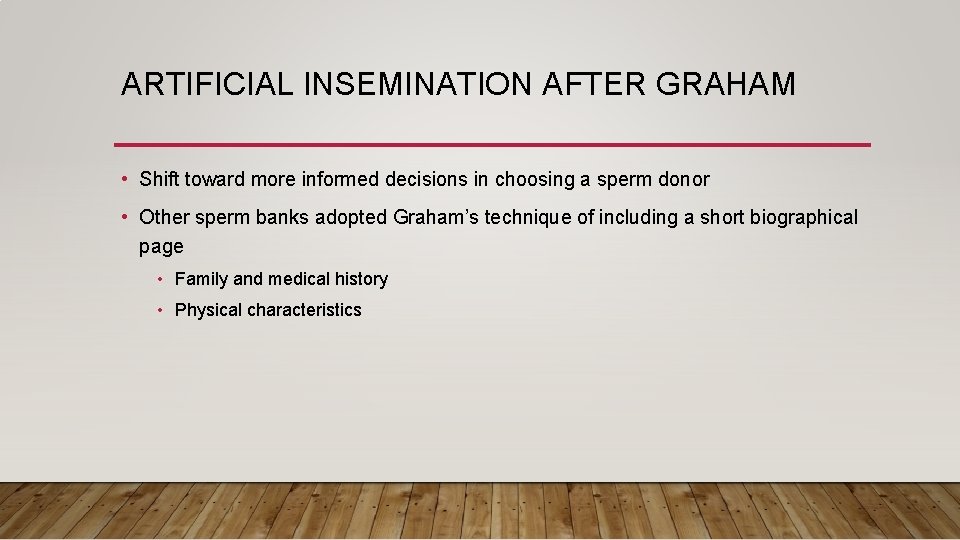 ARTIFICIAL INSEMINATION AFTER GRAHAM

• Shift toward more informed decisions in choosing a sperm donor

• Other sperm banks adopted Graham's technique of including a short biographical page

• Family and medical history

• Physical characteristics